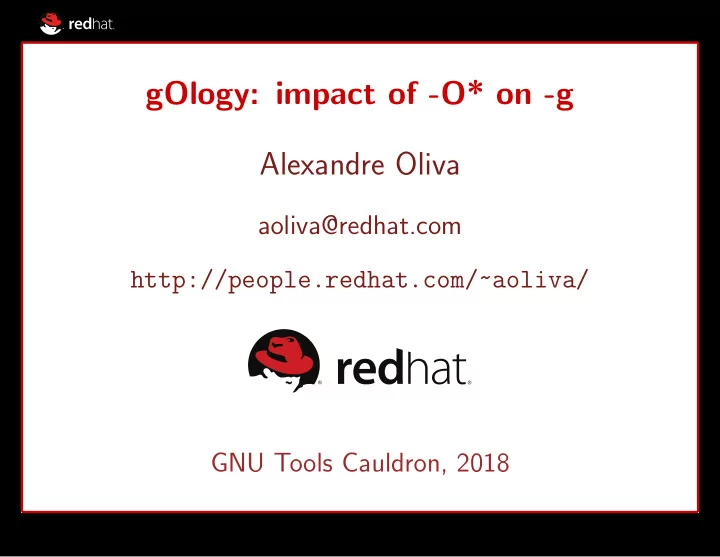 redhat.

gOlogy: impact of -O* on -g

Alexandre Oliva

aoliva@redhat.com

http://people.redhat.com/~aoliva/

redhat.

GNU Tools Cauldron, 2018